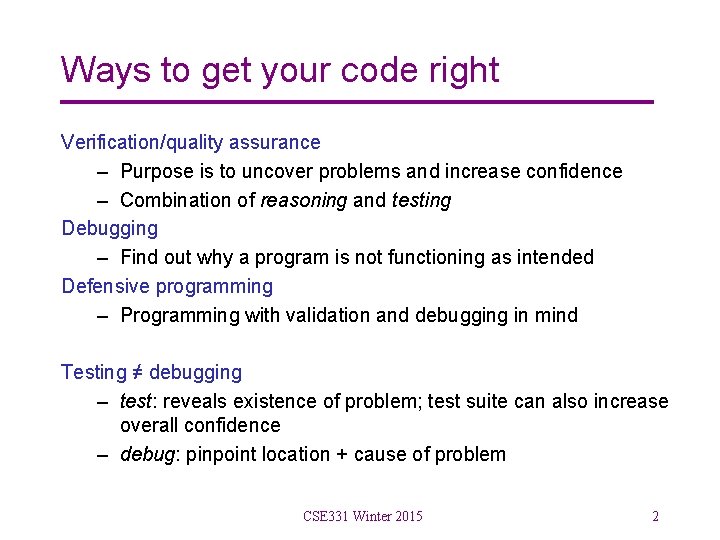 Ways to get your code right

Verification/quality assurance
– Purpose is to uncover problems and increase confidence
– Combination of reasoning and testing
Debugging
– Find out why a program is not functioning as intended
Defensive programming
– Programming with validation and debugging in mind

Testing ≠ debugging
– test: reveals existence of problem; test suite can also increase overall confidence
– debug: pinpoint location + cause of problem

CSE331 Winter 2015

2